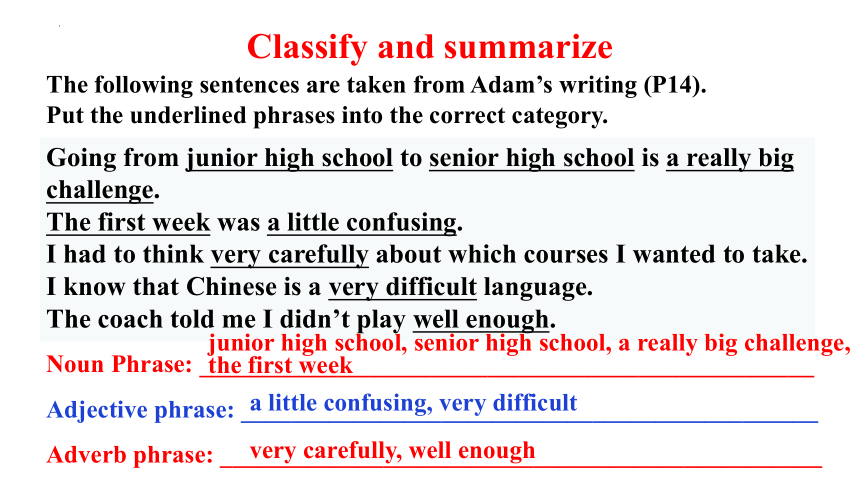 Classify and summarize

The following sentences are taken from Adam's writing (P14). Put the underlined phrases into the correct category.

Going from junior high school to senior high school is a really big challenge.
The first week was a little confusing.
I had to think very carefully about which courses I wanted to take.
I know that Chinese is a very difficult language.
The coach told me I didn't play well enough.

Noun Phrase: junior high school, senior high school, a really big challenge, the first week

Adjective phrase: a little confusing, very difficult

Adverb phrase: very carefully, well enough